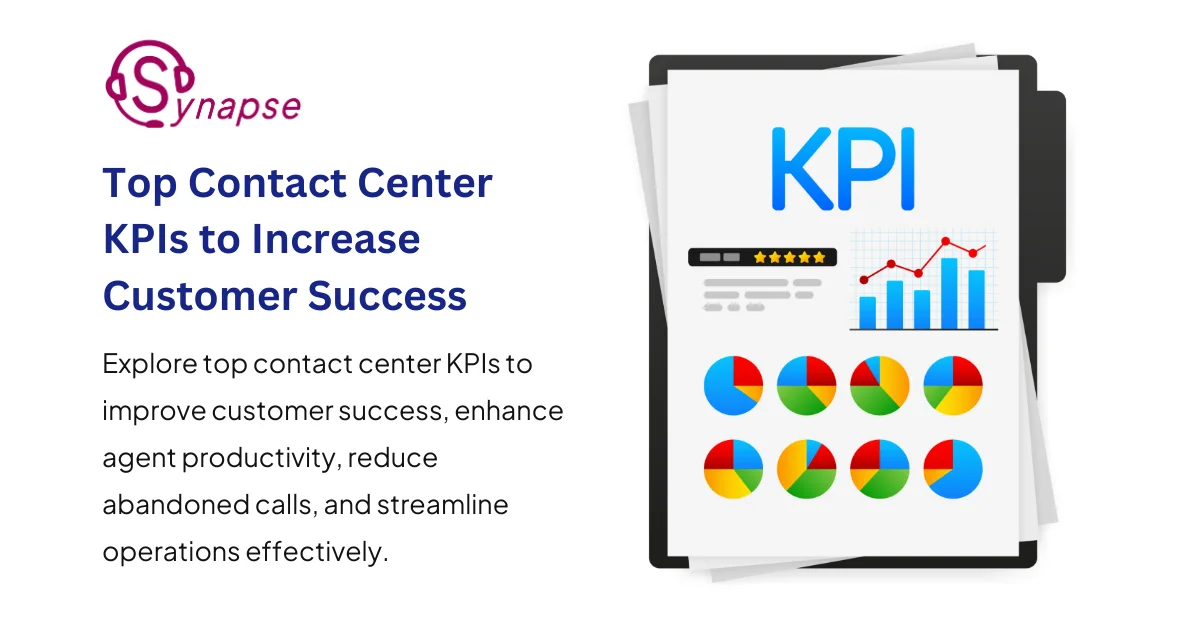 Synapse

Top Contact Center KPIs to Increase Customer Success

Explore top contact center KPIs to improve customer success, enhance agent productivity, reduce abandoned calls, and streamline operations effectively.

KPI